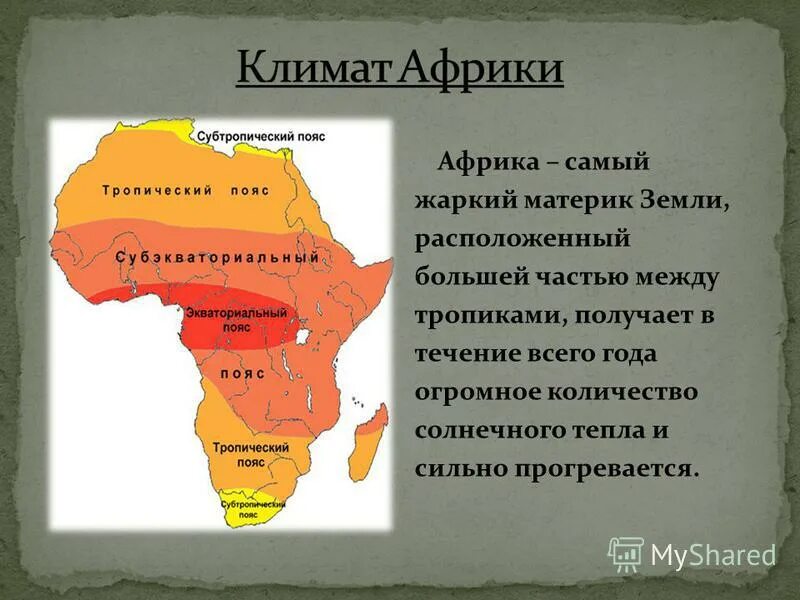 Климат Африки

Субтропический пояс

Тропический пояс

Субэкваториальный

Экваториальный пояс

пояс

Тропический пояс

Субтропический пояс

Африка – самый жаркий материк Земли, расположенный большей частью между тропиками, получает в течение всего года огромное количество солнечного тепла и сильно прогревается.

MyShared